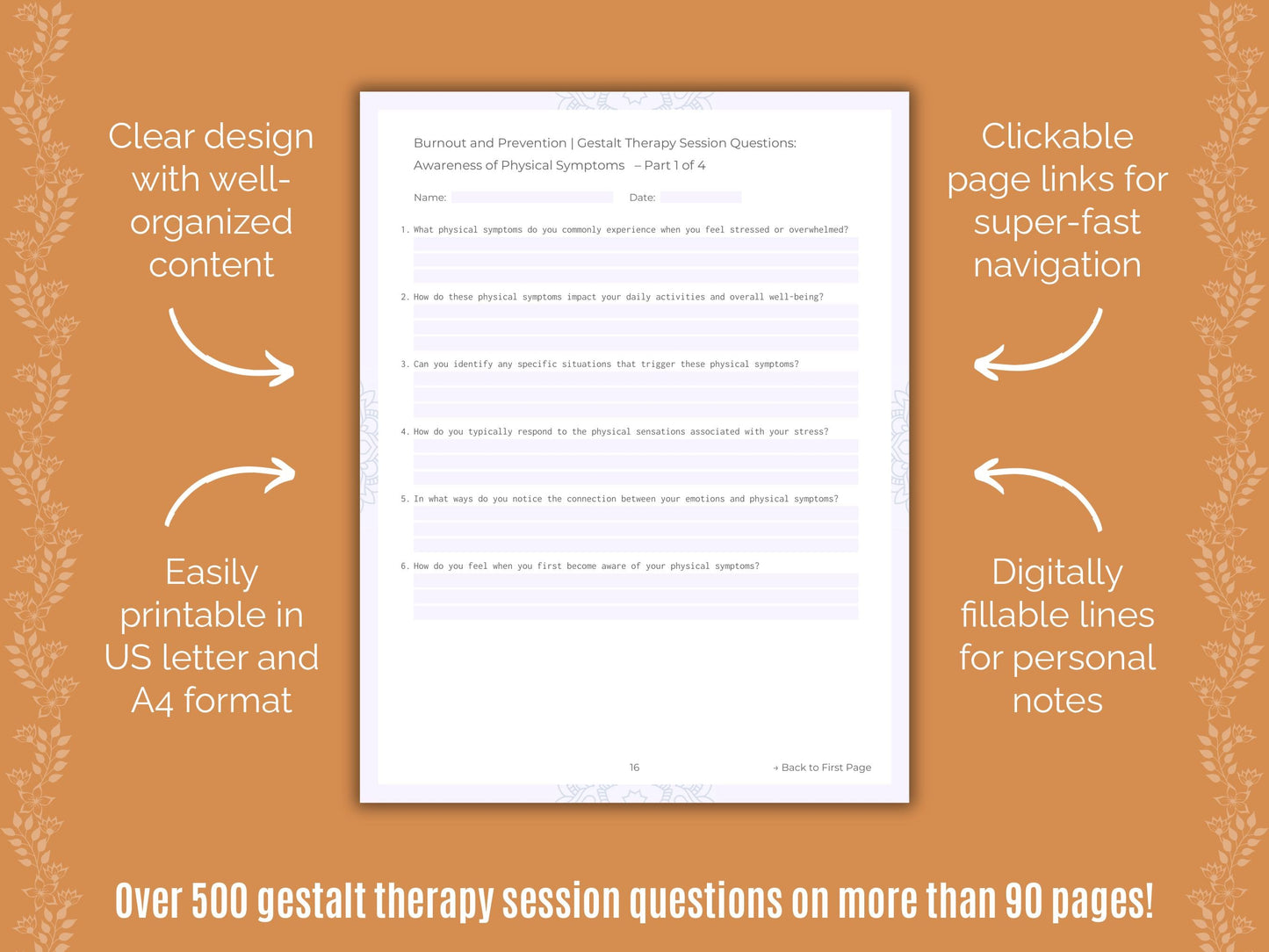 Clear design with well-organized content

Easily printable in US letter and A4 format

Burnout and Prevention | Gestalt Therapy Session Questions:
Awareness of Physical Symptoms – Part 1 of 4

Name: Date:

1. What physical symptoms do you commonly experience when you feel stressed or overwhelmed?

2. How do these physical symptoms impact your daily activities and overall well-being?

3. Can you identify any specific situations that trigger these physical symptoms?

4. How do you typically respond to the physical sensations associated with your stress?

5. In what ways do you notice the connection between your emotions and physical symptoms?

6. How do you feel when you first become aware of your physical symptoms?

16

→ Back to First Page

Clickable page links for super-fast navigation

Digitally fillable lines for personal notes

Over 500 gestalt therapy session questions on more than 90 pages!